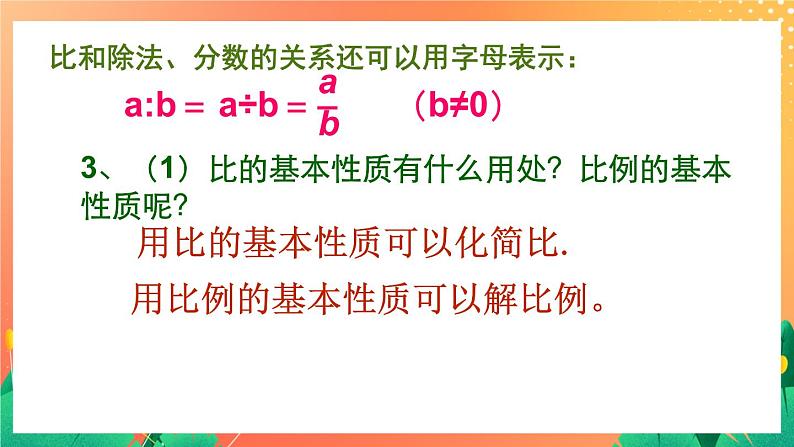 比和除法、分数的关系还可以用字母表示：

$a:b = a \div b = \frac{a}{b}$　（$b \neq 0$）

3、（1）比的基本性质有什么用处？比例的基本性质呢？

用比的基本性质可以化简比.

用比例的基本性质可以解比例。